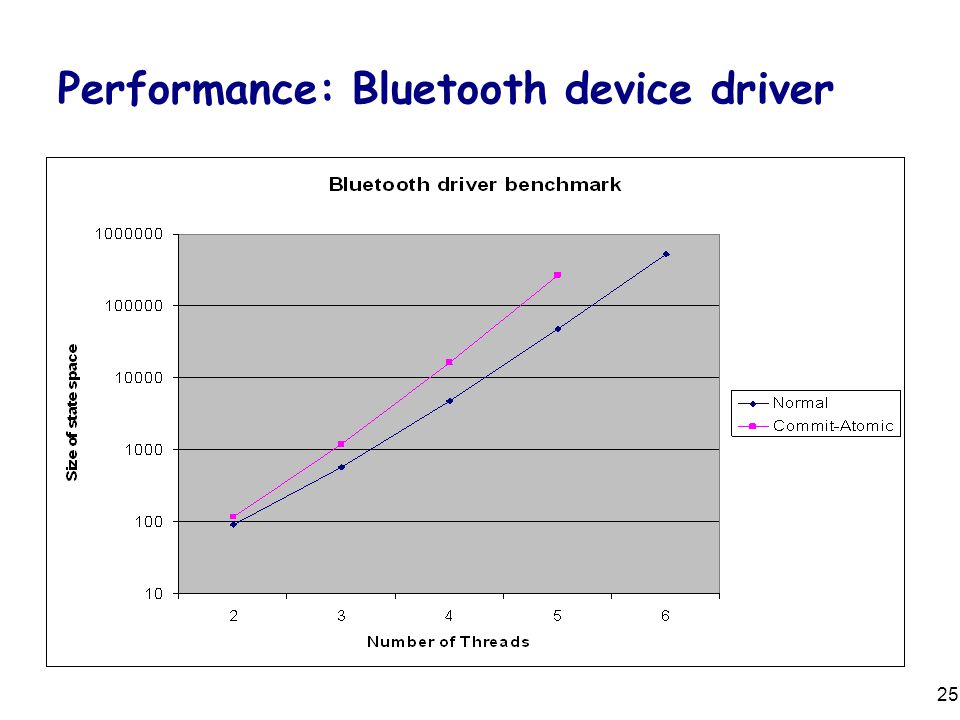 Performance: Bluetooth device driver

Bluetooth driver benchmark

Size of state space

1000000
100000
10000
1000
100
10

2 3 4 5 6

Number of Threads

Normal
Commit-Atomic

25